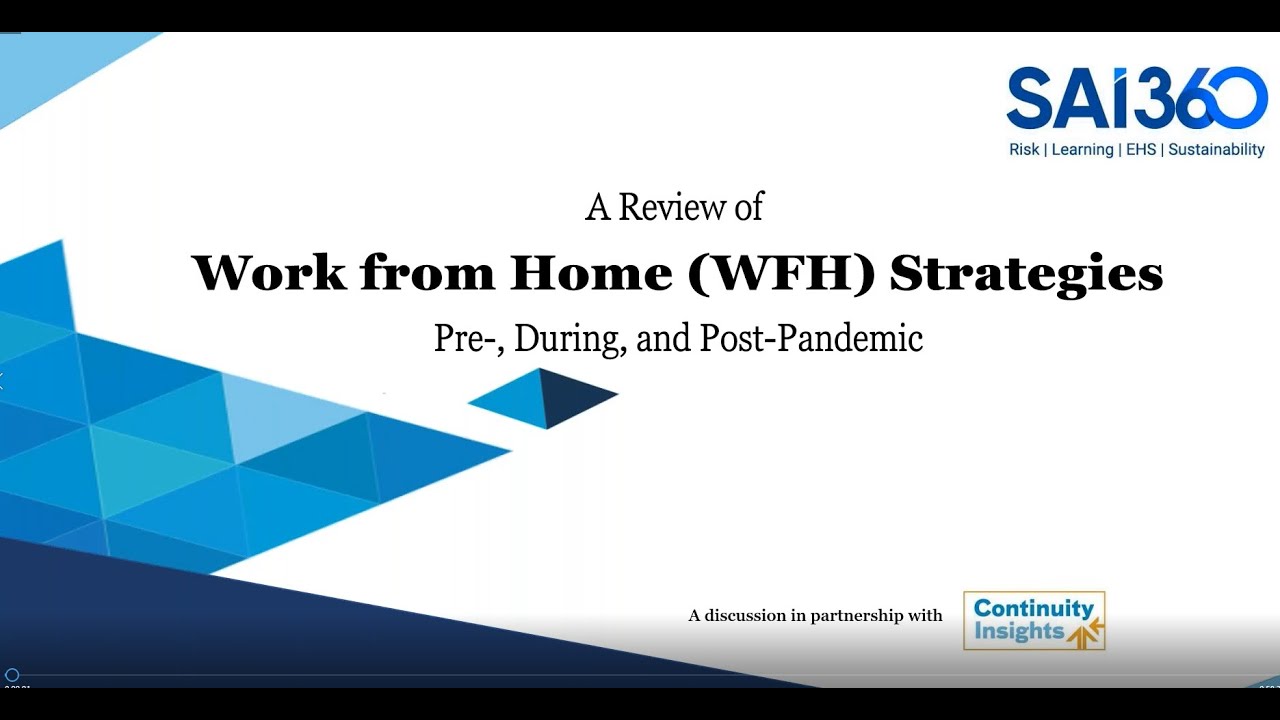 SAI360
Risk | Learning | EHS | Sustainability

A Review of
Work from Home (WFH) Strategies
Pre-, During, and Post-Pandemic

A discussion in partnership with
Continuity Insights